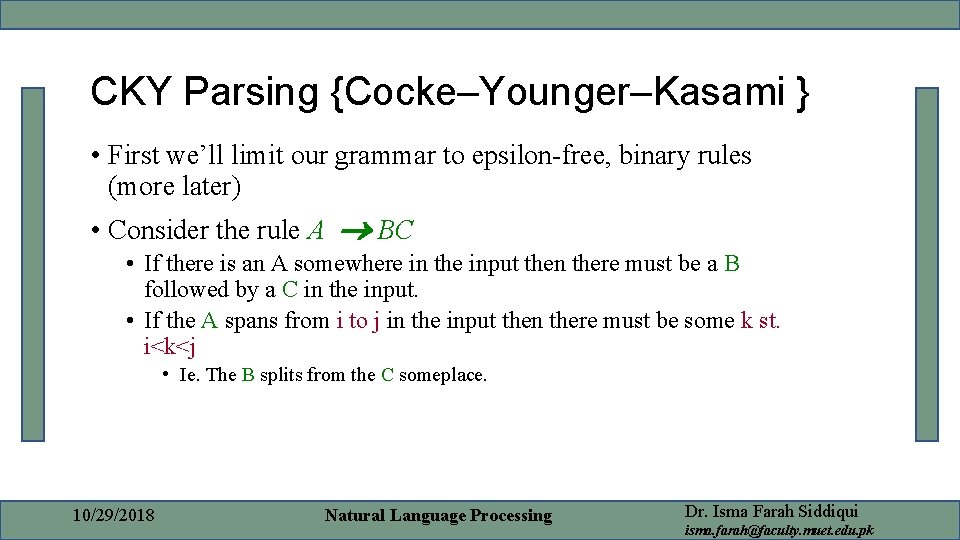 CKY Parsing {Cocke–Younger–Kasami }

• First we'll limit our grammar to epsilon-free, binary rules (more later)

• Consider the rule $A \rightarrow BC$

• If there is an A somewhere in the input then there must be a B followed by a C in the input.

• If the A spans from i to j in the input then there must be some k st. i<k<j

• Ie. The B splits from the C someplace.

10/29/2018

Natural Language Processing

Dr. Isma Farah Siddiqui
isma.farah@faculty.muet.edu.pk